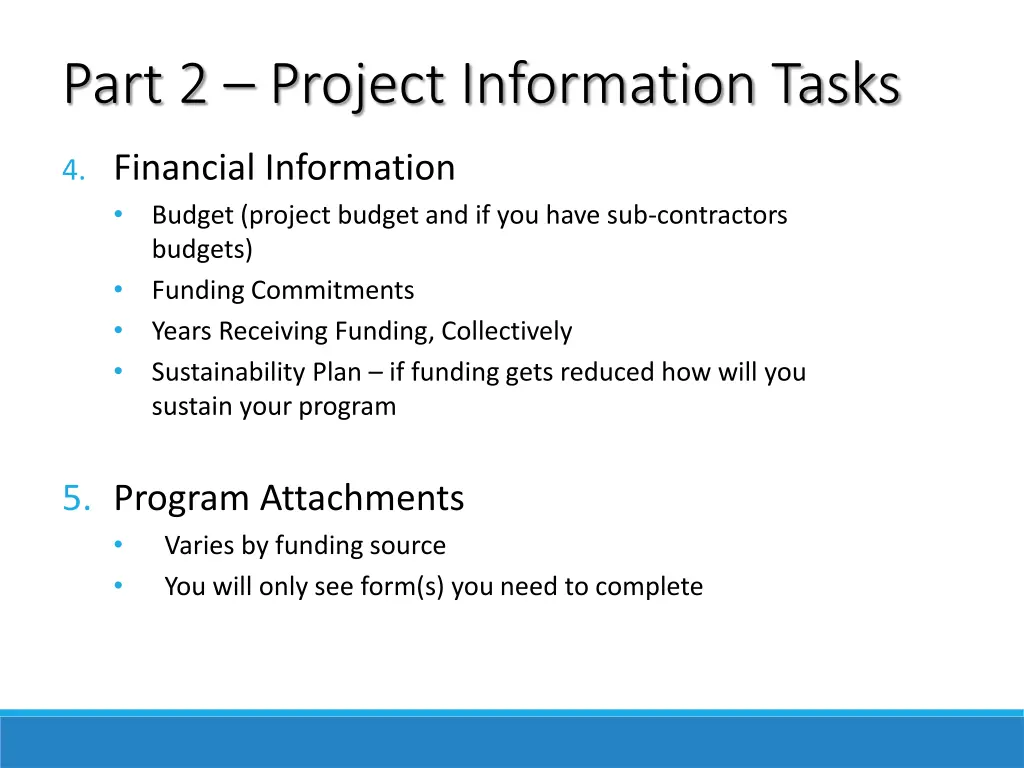 Part 2 – Project Information Tasks

4. Financial Information
• Budget (project budget and if you have sub-contractors budgets)
• Funding Commitments
• Years Receiving Funding, Collectively
• Sustainability Plan – if funding gets reduced how will you sustain your program

5. Program Attachments
• Varies by funding source
• You will only see form(s) you need to complete